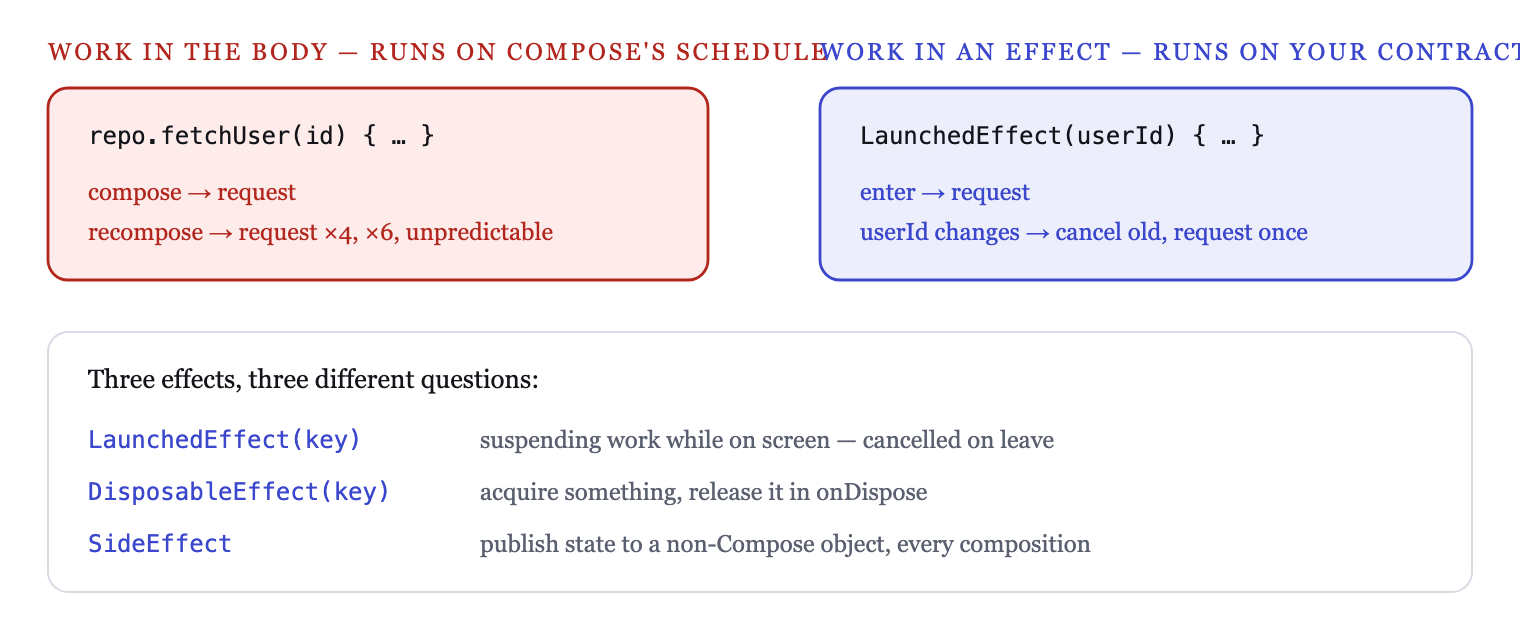 WORK IN THE BODY — RUNS ON COMPOSE'S SCHEDULE

repo.fetchUser(id) { … }

compose → request

recompose → request ×4, ×6, unpredictable

WORK IN AN EFFECT — RUNS ON YOUR CONTRACT

LaunchedEffect(userId) { … }

enter → request

userId changes → cancel old, request once

Three effects, three different questions:

| | |
|---|---|
| LaunchedEffect(key) | suspending work while on screen — cancelled on leave |
| DisposableEffect(key) | acquire something, release it in onDispose |
| SideEffect | publish state to a non-Compose object, every composition |